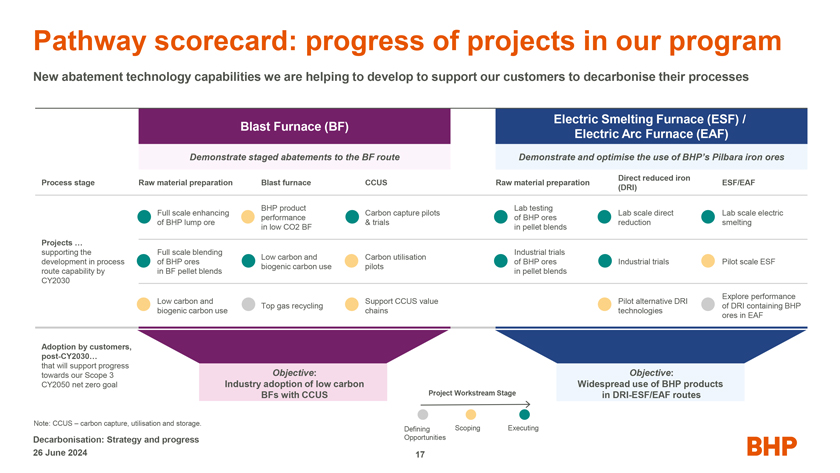 Pathway scorecard: progress of projects in our program

New abatement technology capabilities we are helping to develop to support our customers to decarbonise their processes

Blast Furnace (BF)

Demonstrate staged abatements to the BF route

Electric Smelting Furnace (ESF) / Electric Arc Furnace (EAF)

Demonstrate and optimise the use of BHP's Pilbara iron ores

| Process stage | Raw material preparation | Blast furnace | CCUS | Raw material preparation | Direct reduced iron (DRI) | ESF/EAF |
|---|---|---|---|---|---|---|
| Projects … supporting the development in process route capability by CY2030 | Full scale enhancing of BHP lump ore | BHP product performance in low CO2 BF | Carbon capture pilots & trials | Lab testing of BHP ores in pellet blends | Lab scale direct reduction | Lab scale electric smelting |
| | Full scale blending of BHP ores in BF pellet blends | Low carbon and biogenic carbon use | Carbon utilisation pilots | Industrial trials of BHP ores in pellet blends | Industrial trials | Pilot scale ESF |
| | Low carbon and biogenic carbon use | Top gas recycling | Support CCUS value chains | | Pilot alternative DRI technologies | Explore performance of DRI containing BHP ores in EAF |

Adoption by customers, post-CY2030… that will support progress towards our Scope 3 CY2050 net zero goal

Objective: Industry adoption of low carbon BFs with CCUS

Objective: Widespread use of BHP products in DRI-ESF/EAF routes

Project Workstream Stage

Defining Opportunities
Scoping
Executing

Note: CCUS – carbon capture, utilisation and storage.

Decarbonisation: Strategy and progress
26 June 2024

17

BHP